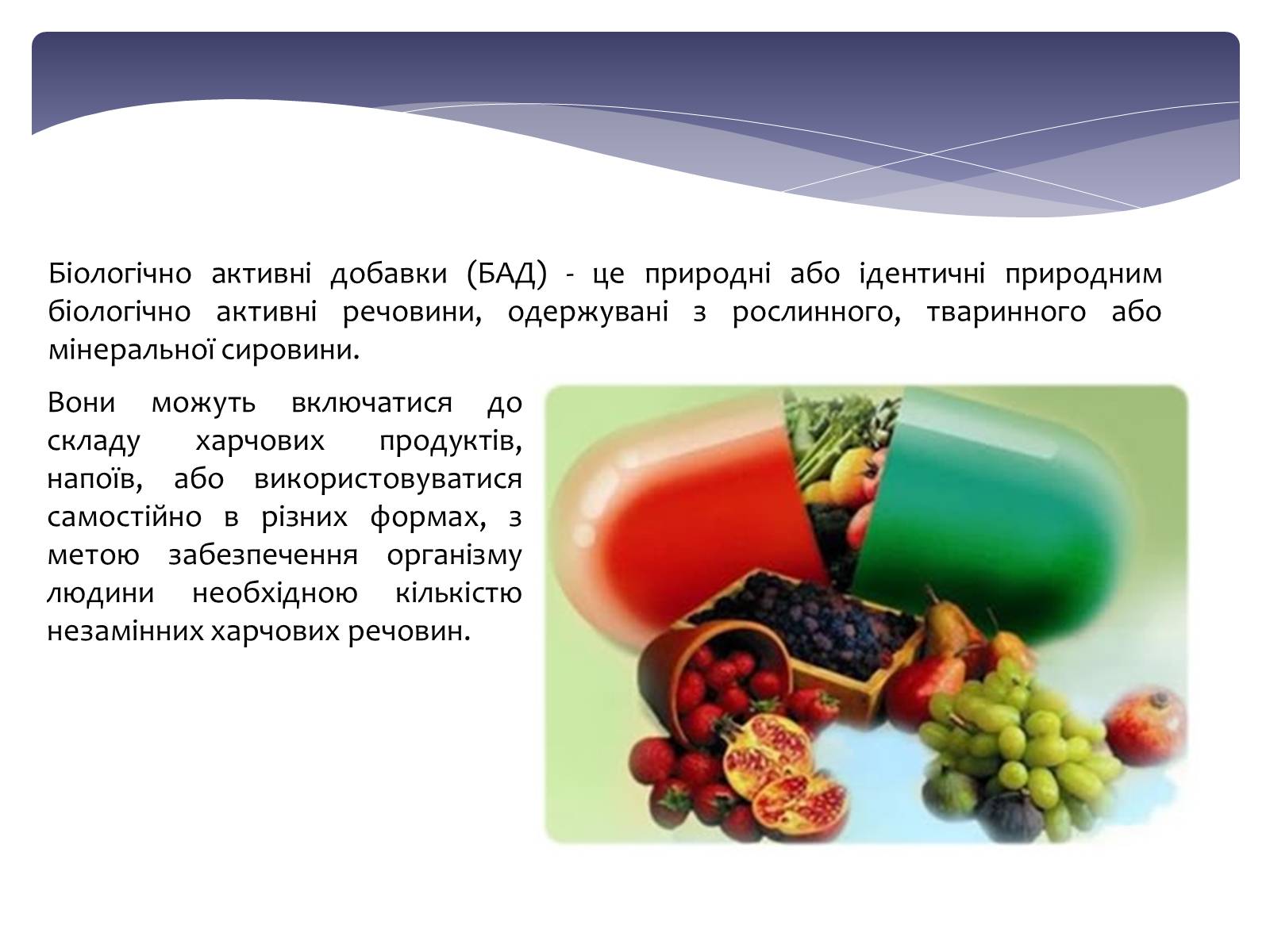 Біологічно активні добавки (БАД) - це природні або ідентичні природним біологічно активні речовини, одержувані з рослинного, тваринного або мінеральної сировини.

Вони можуть включатися до складу харчових продуктів, напоїв, або використовуватися самостійно в різних формах, з метою забезпечення організму людини необхідною кількістю незамінних харчових речовин.